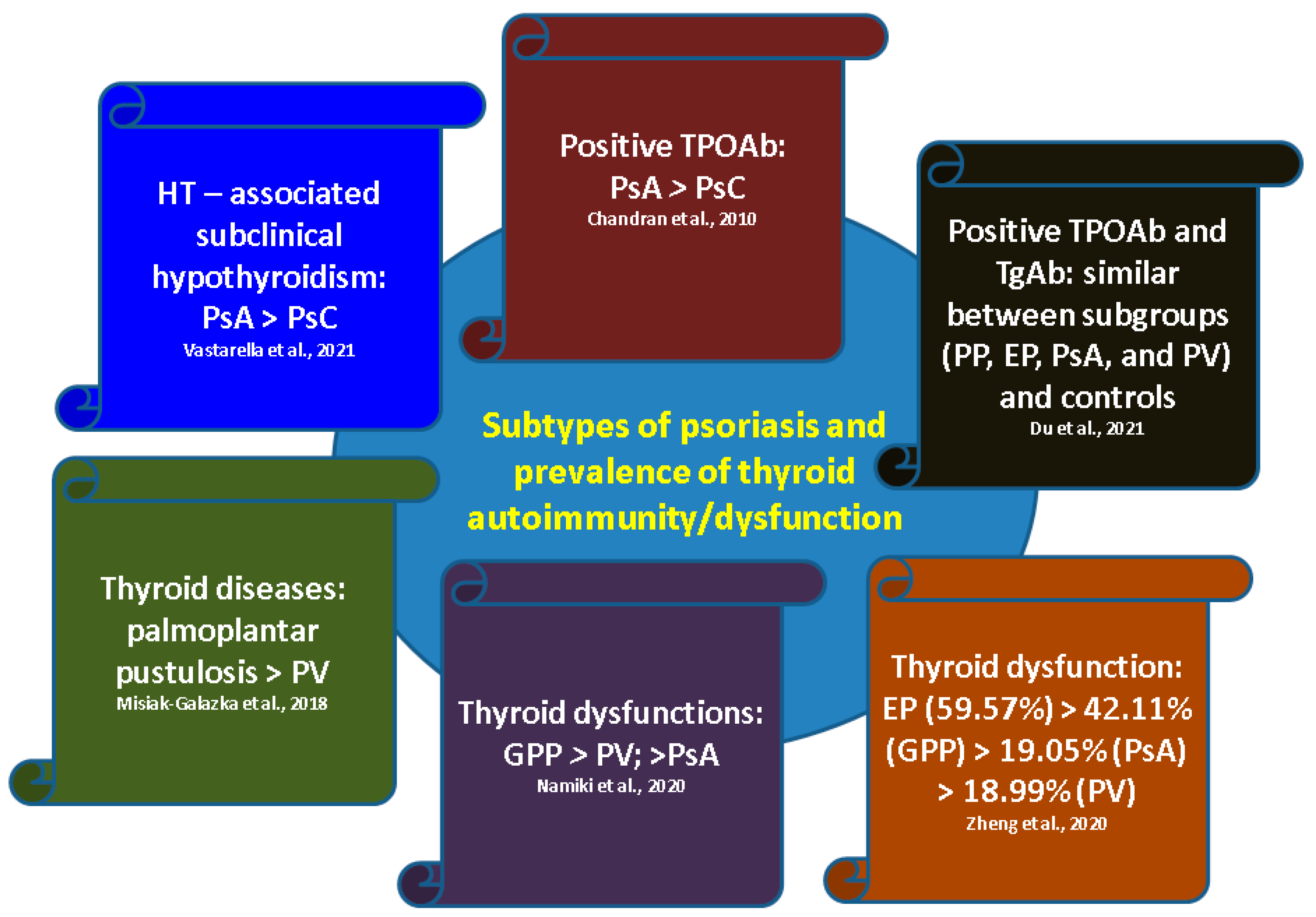 HT – associated subclinical hypothyroidism: PsA > PsC
Vastarella et al., 2021

Positive TPOAb: PsA > PsC
Chandran et al., 2010

Positive TPOAb and TgAb: similar between subgroups (PP, EP, PsA, and PV) and controls
Du et al., 2021

Subtypes of psoriasis and prevalence of thyroid autoimmunity/dysfunction

Thyroid diseases: palmoplantar pustulosis > PV
Misiak-Galazka et al., 2018

Thyroid dysfunctions: GPP > PV; >PsA
Namiki et al., 2020

Thyroid dysfunction: EP (59.57%) > 42.11% (GPP) > 19.05% (PsA) > 18.99% (PV)
Zheng et al., 2020